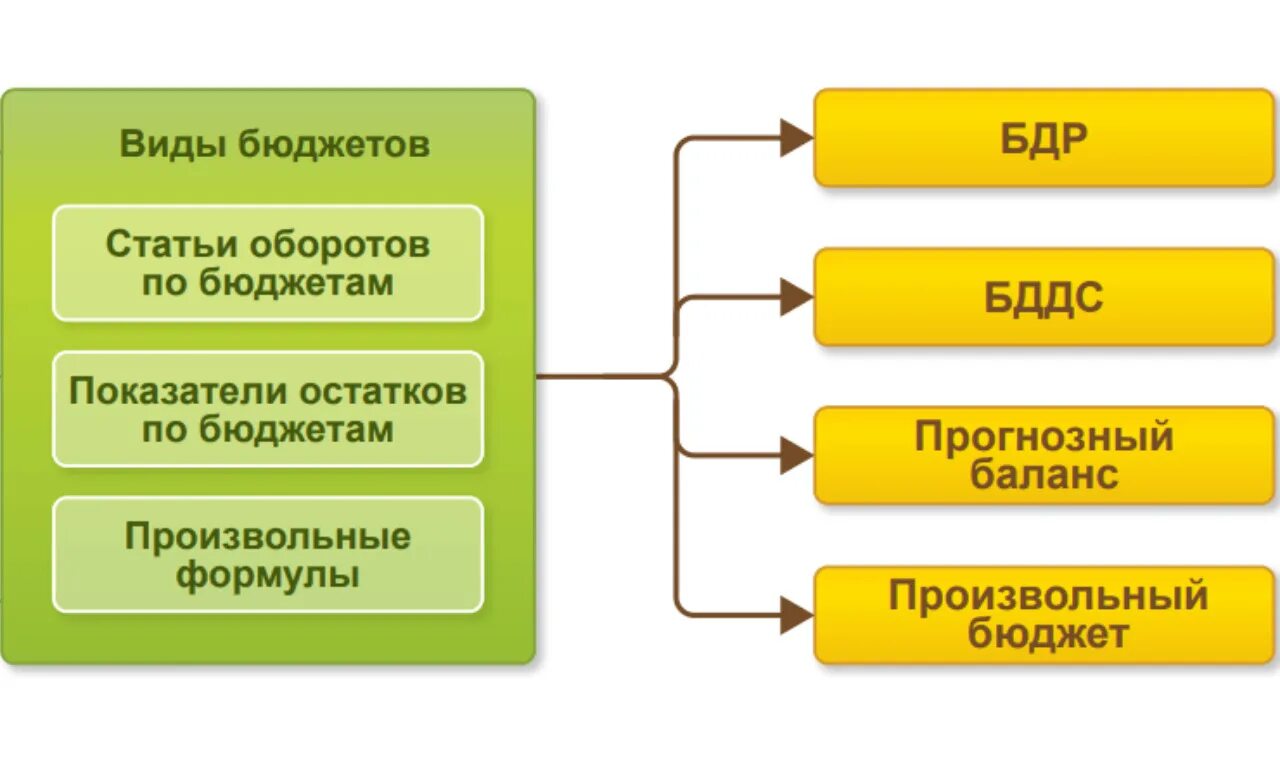 Виды бюджетов

Статьи оборотов по бюджетам

Показатели остатков по бюджетам

Произвольные формулы

БДР

БДДС

Прогнозный баланс

Произвольный бюджет